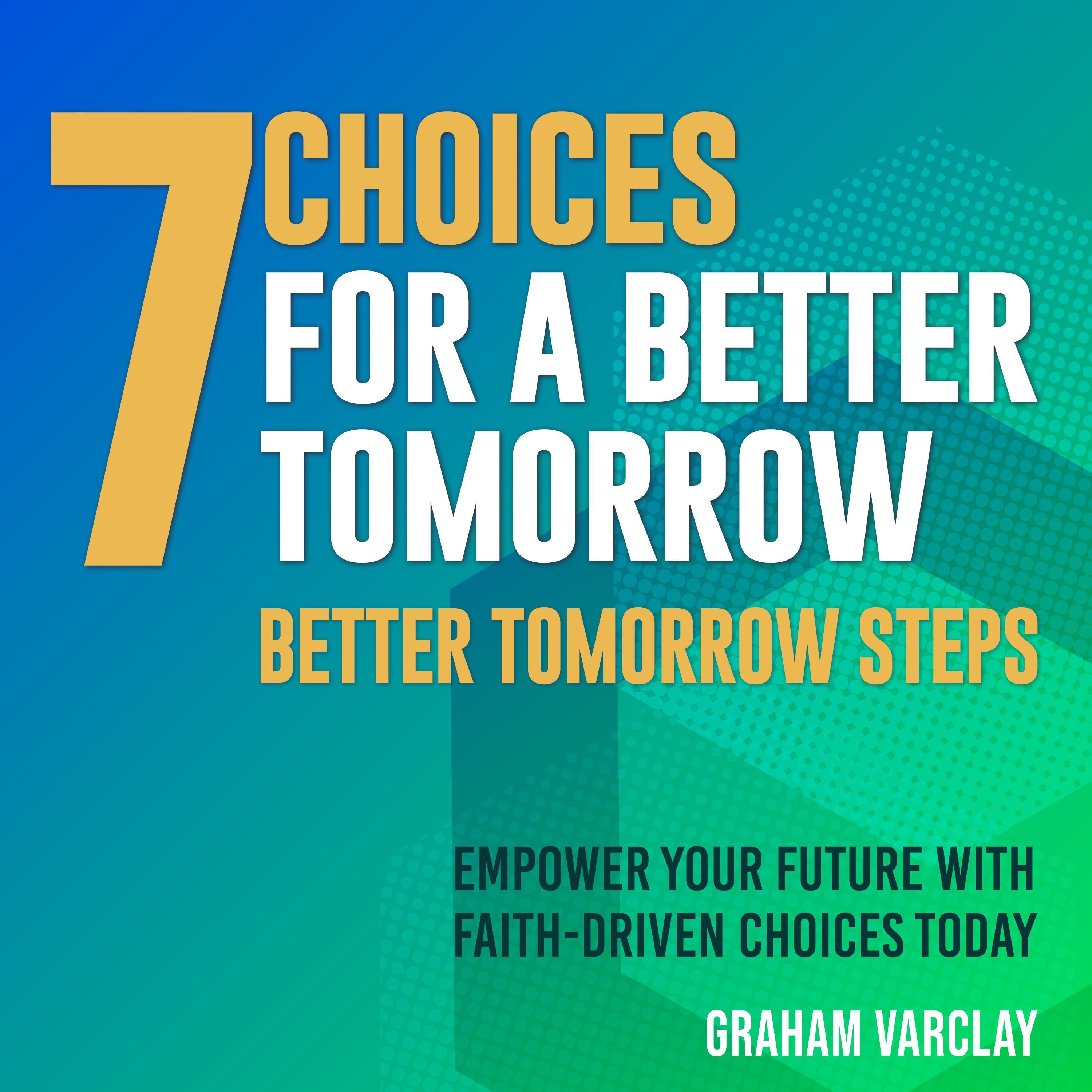 7 CHOICES FOR A BETTER TOMORROW

BETTER TOMORROW STEPS

EMPOWER YOUR FUTURE WITH FAITH-DRIVEN CHOICES TODAY

GRAHAM VARCLAY